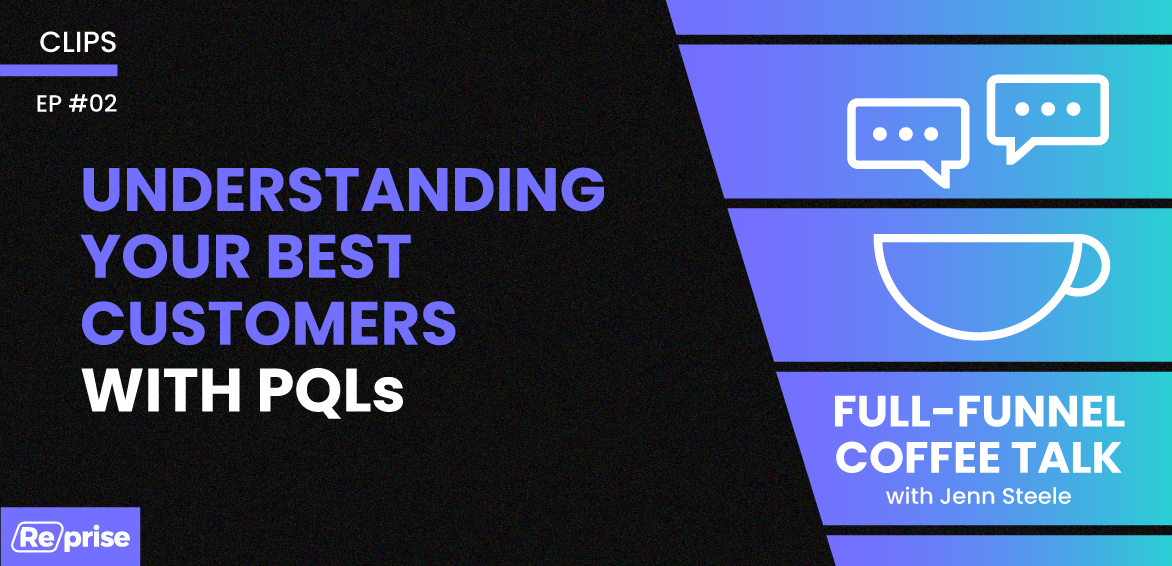 CLIPS

EP #02

UNDERSTANDING YOUR BEST CUSTOMERS WITH PQLs

FULL-FUNNEL COFFEE TALK
with Jenn Steele

Reprise